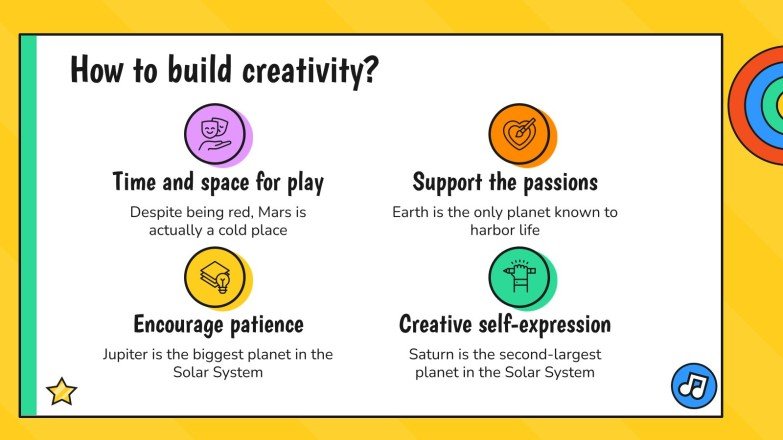 How to build creativity?

Time and space for play

Despite being red, Mars is actually a cold place

Support the passions

Earth is the only planet known to harbor life

Encourage patience

Jupiter is the biggest planet in the Solar System

Creative self-expression

Saturn is the second-largest planet in the Solar System